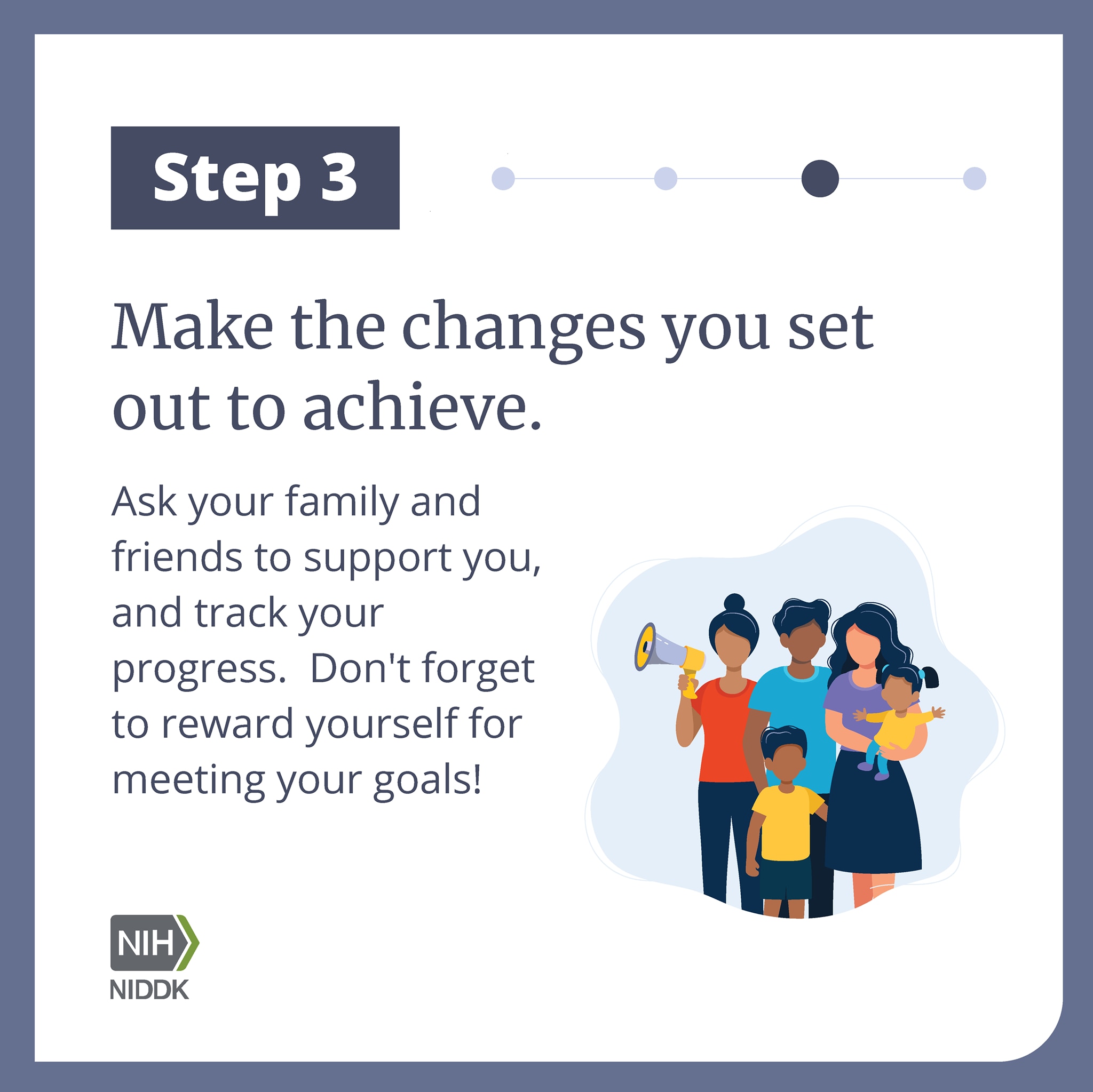 Step 3

Make the changes you set out to achieve.

Ask your family and friends to support you, and track your progress.  Don't forget to reward yourself for meeting your goals!

NIH
NIDDK